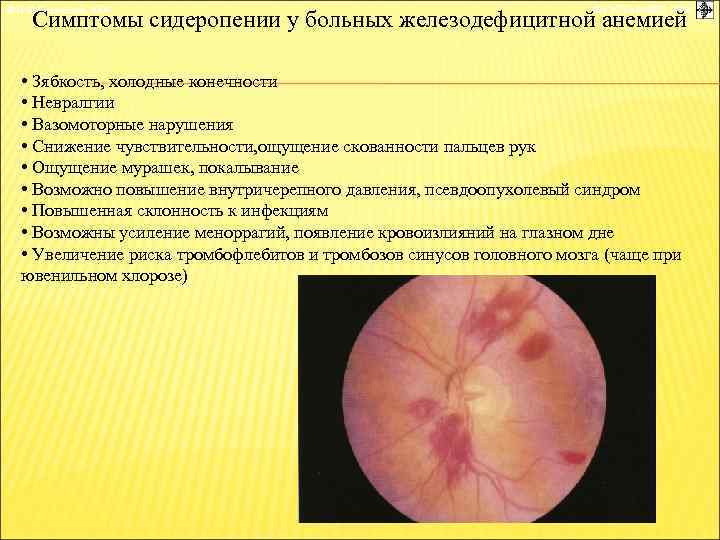 Симптомы сидеропении у больных железодефицитной анемией

• Зябкость, холодные конечности
• Невралгии
• Вазомоторные нарушения
• Снижение чувствительности,ощущение скованности пальцев рук
• Ощущение мурашек, покалывание
• Возможно повышение внутричерепного давления, псевдоопухолевый синдром
• Повышенная склонность к инфекциям
• Возможны усиление меноррагий, появление кровоизлияний на глазном дне
• Увеличение риска тромбофлебитов и тромбозов синусов головного мозга (чаще при ювенильном хлорозе)